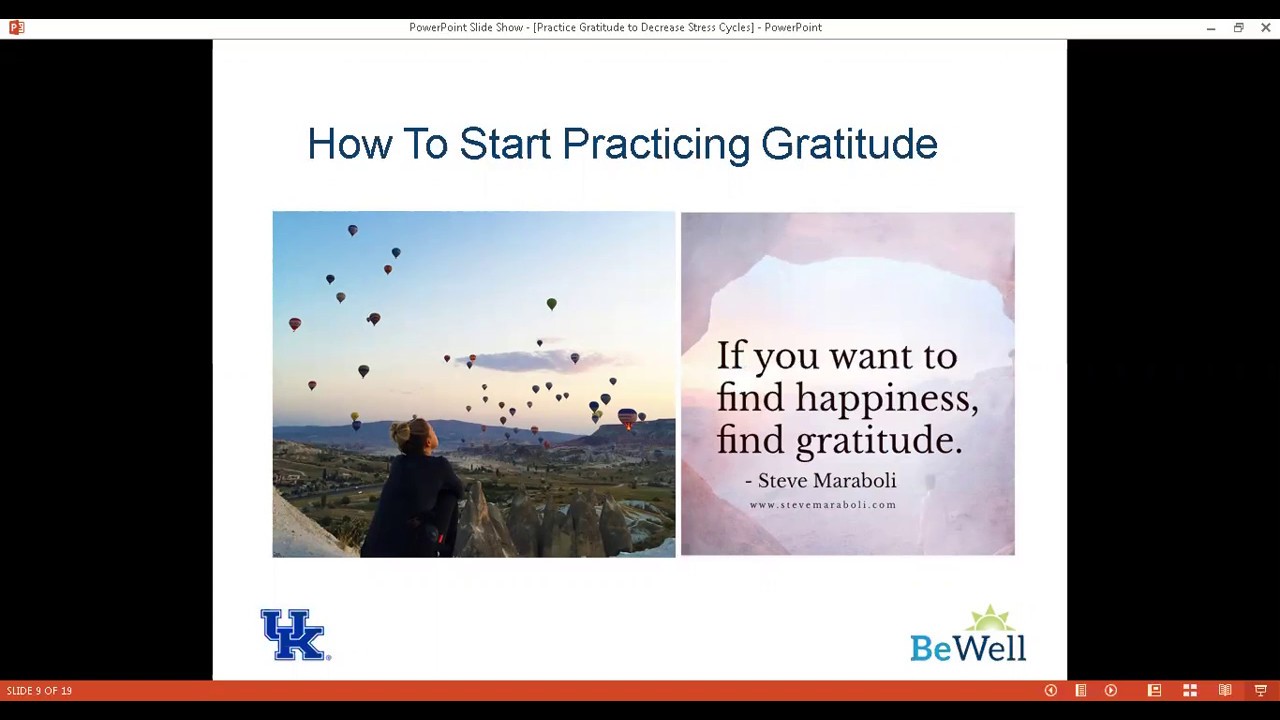 PowerPoint Slide Show - [Practice Gratitude to Decrease Stress Cycles] - PowerPoint

How To Start Practicing Gratitude

If you want to find happiness, find gratitude.
- Steve Maraboli
www.stevemaraboli.com

UK

BeWell

SLIDE 9 OF 19